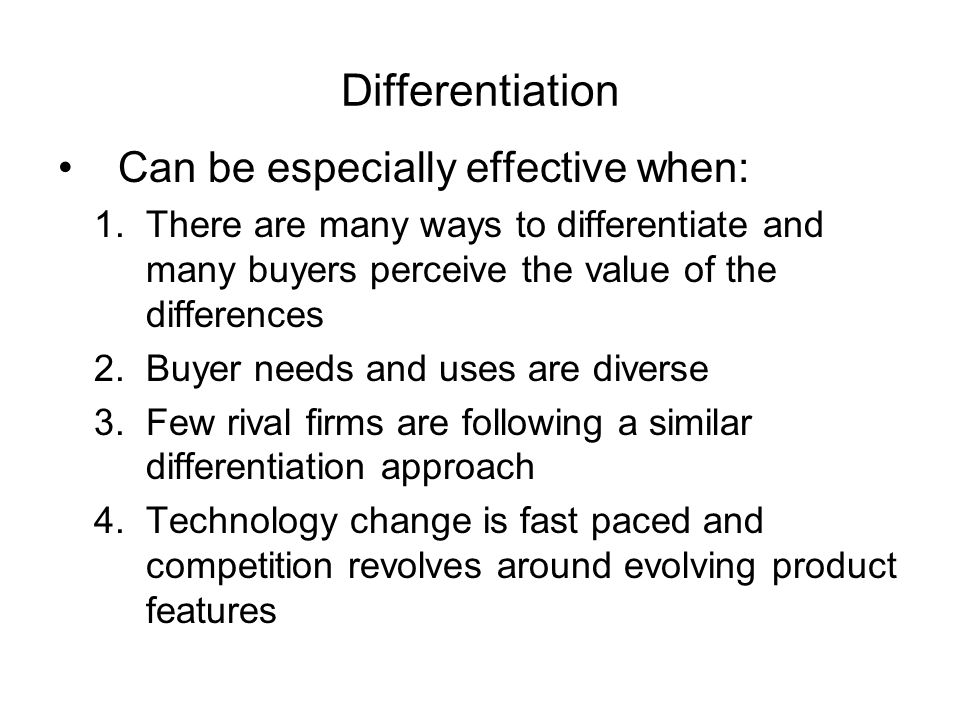 Differentiation

• Can be especially effective when:

1. There are many ways to differentiate and many buyers perceive the value of the differences
2. Buyer needs and uses are diverse
3. Few rival firms are following a similar differentiation approach
4. Technology change is fast paced and competition revolves around evolving product features